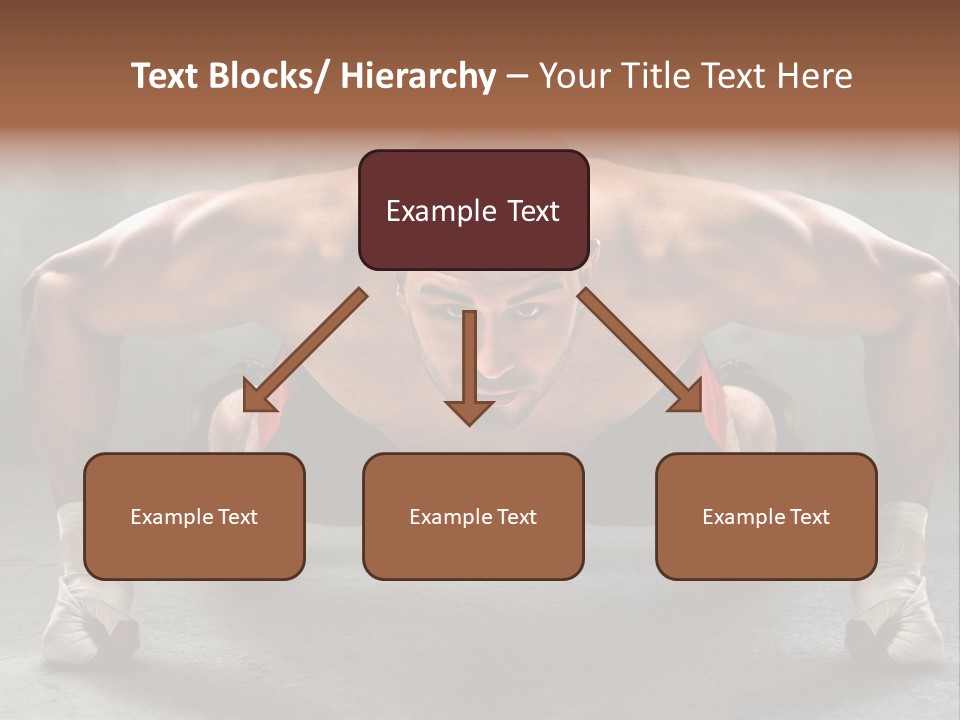 Text Blocks/ Hierarchy – Your Title Text Here

Example Text

Example Text

Example Text

Example Text